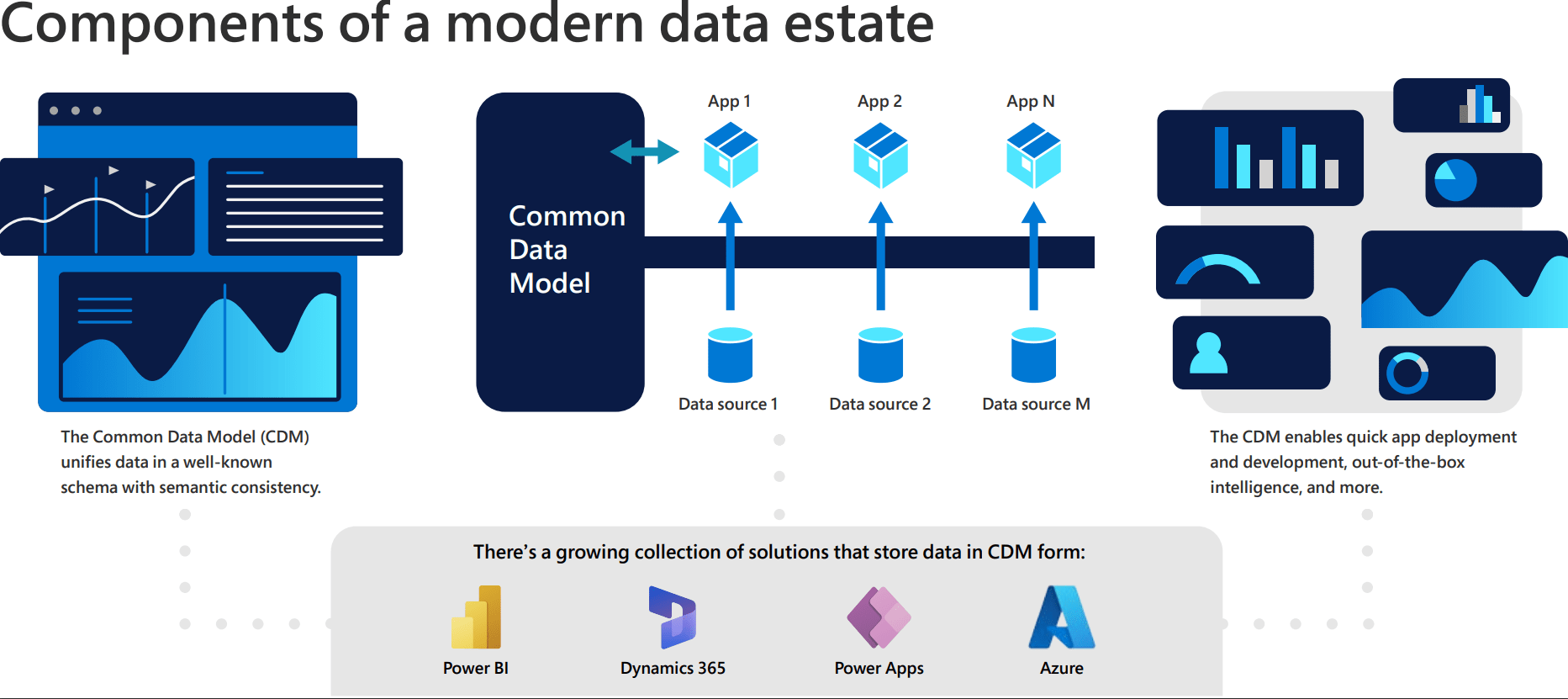 Components of a modern data estate

Common Data Model

App 1

App 2

App N

Data source 1

Data source 2

Data source M

The Common Data Model (CDM) unifies data in a well-known schema with semantic consistency.

The CDM enables quick app deployment and development, out-of-the-box intelligence, and more.

There's a growing collection of solutions that store data in CDM form:

Power BI

Dynamics 365

Power Apps

Azure